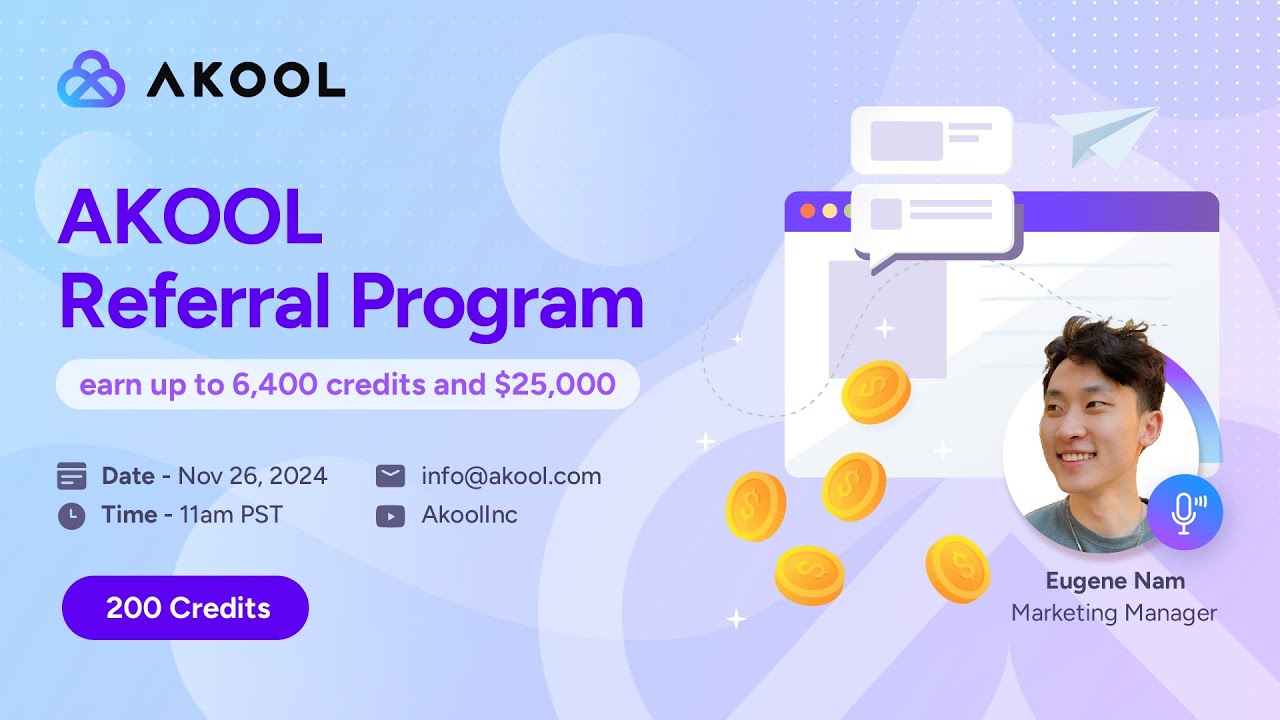 AKOOL

AKOOL
Referral Program

earn up to 6,400 credits and $25,000

Date - Nov 26, 2024
Time - 11am PST

info@akool.com
AkoolInc

200 Credits

Eugene Nam
Marketing Manager